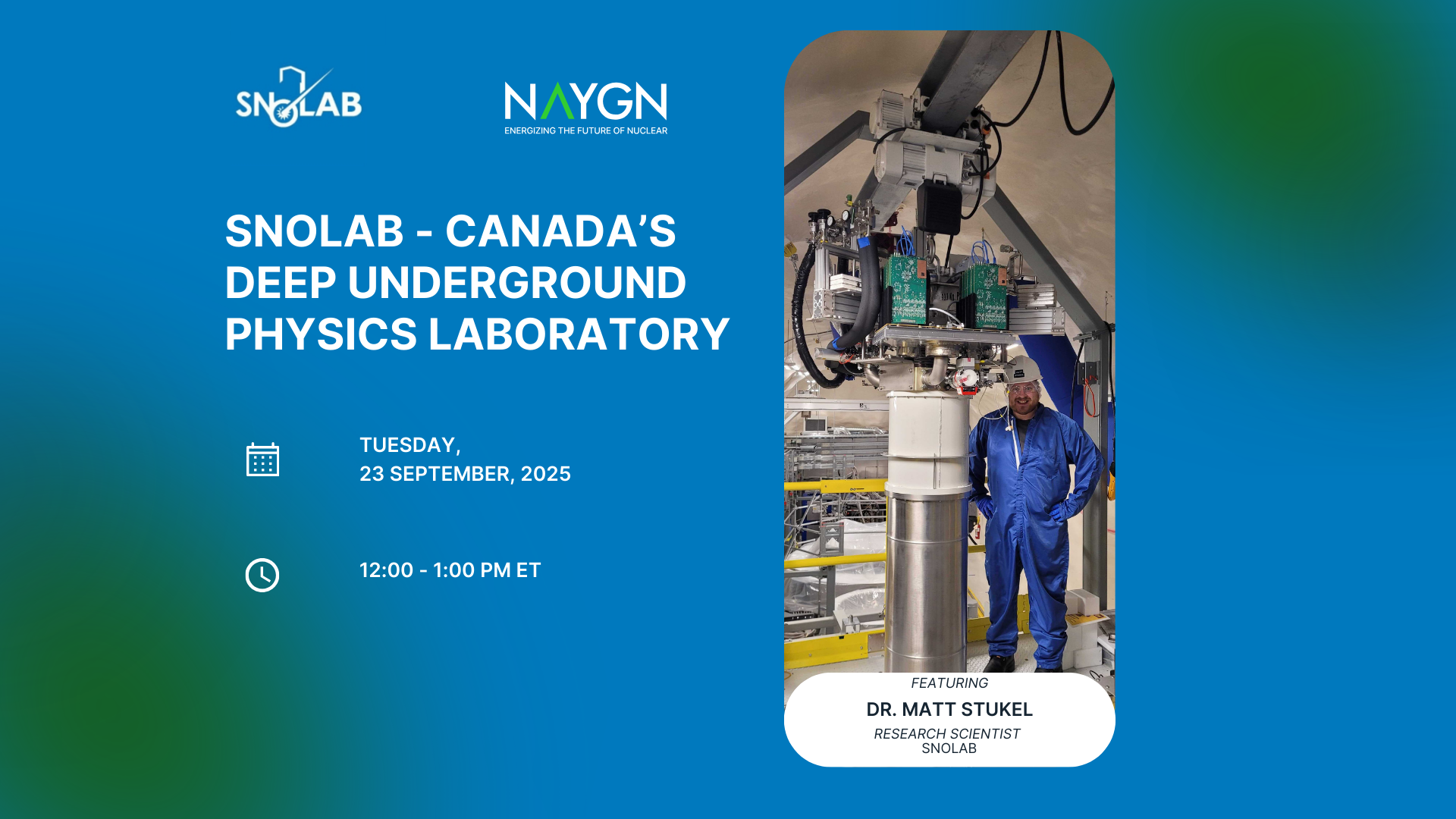 SNOLAB

NAYGN
ENERGIZING THE FUTURE OF NUCLEAR

SNOLAB - CANADA'S DEEP UNDERGROUND PHYSICS LABORATORY

TUESDAY,
23 SEPTEMBER, 2025

12:00 - 1:00 PM ET

FEATURING
DR. MATT STUKEL
RESEARCH SCIENTIST
SNOLAB